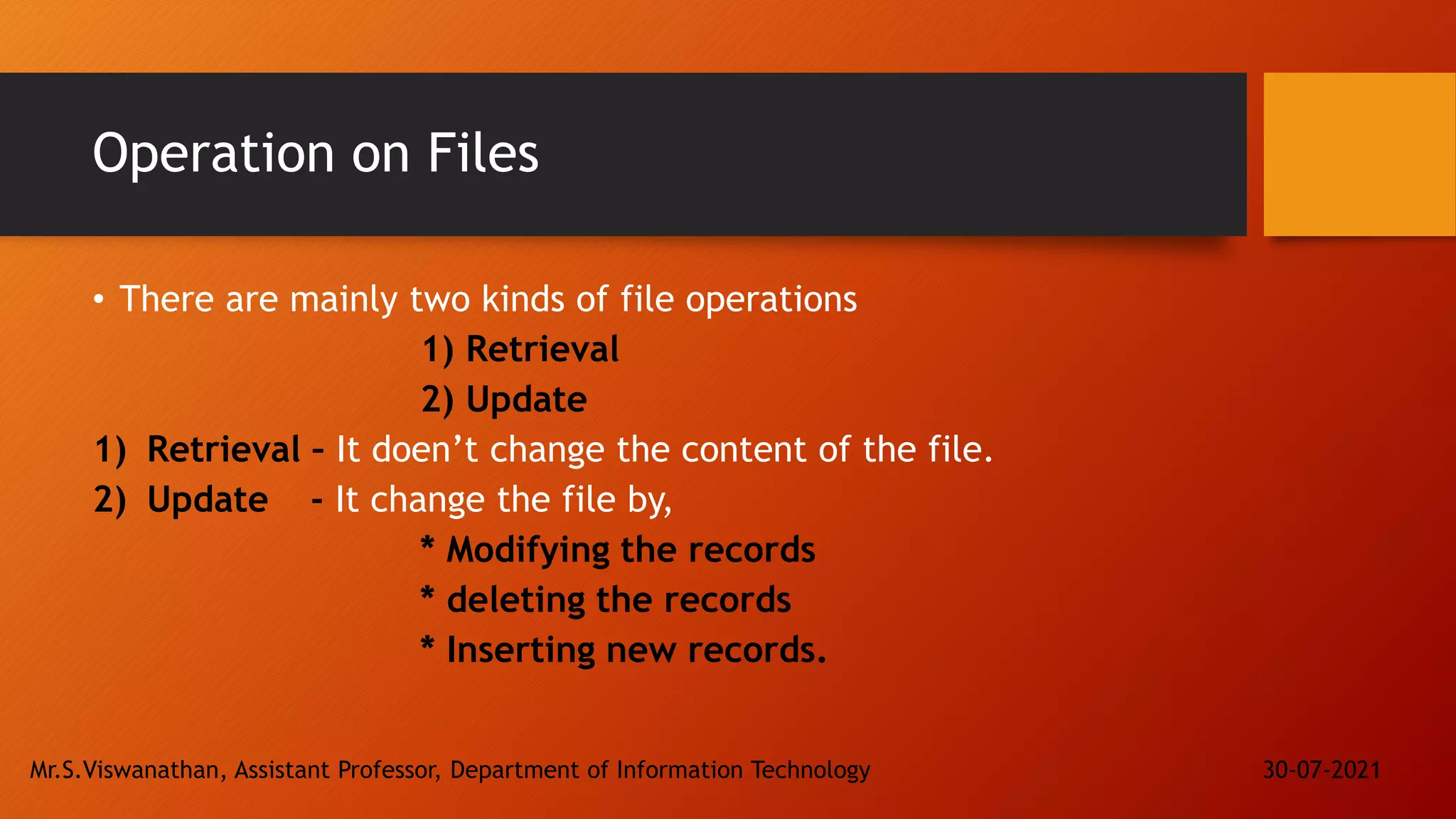 Operation on Files

• There are mainly two kinds of file operations

1) Retrieval

2) Update

1) Retrieval - It doen’t change the content of the file.

2) Update - It change the file by,

* Modifying the records

* deleting the records

* Inserting new records.

Mr.S.Viswanathan, Assistant Professor, Department of Information Technology

30-07-2021